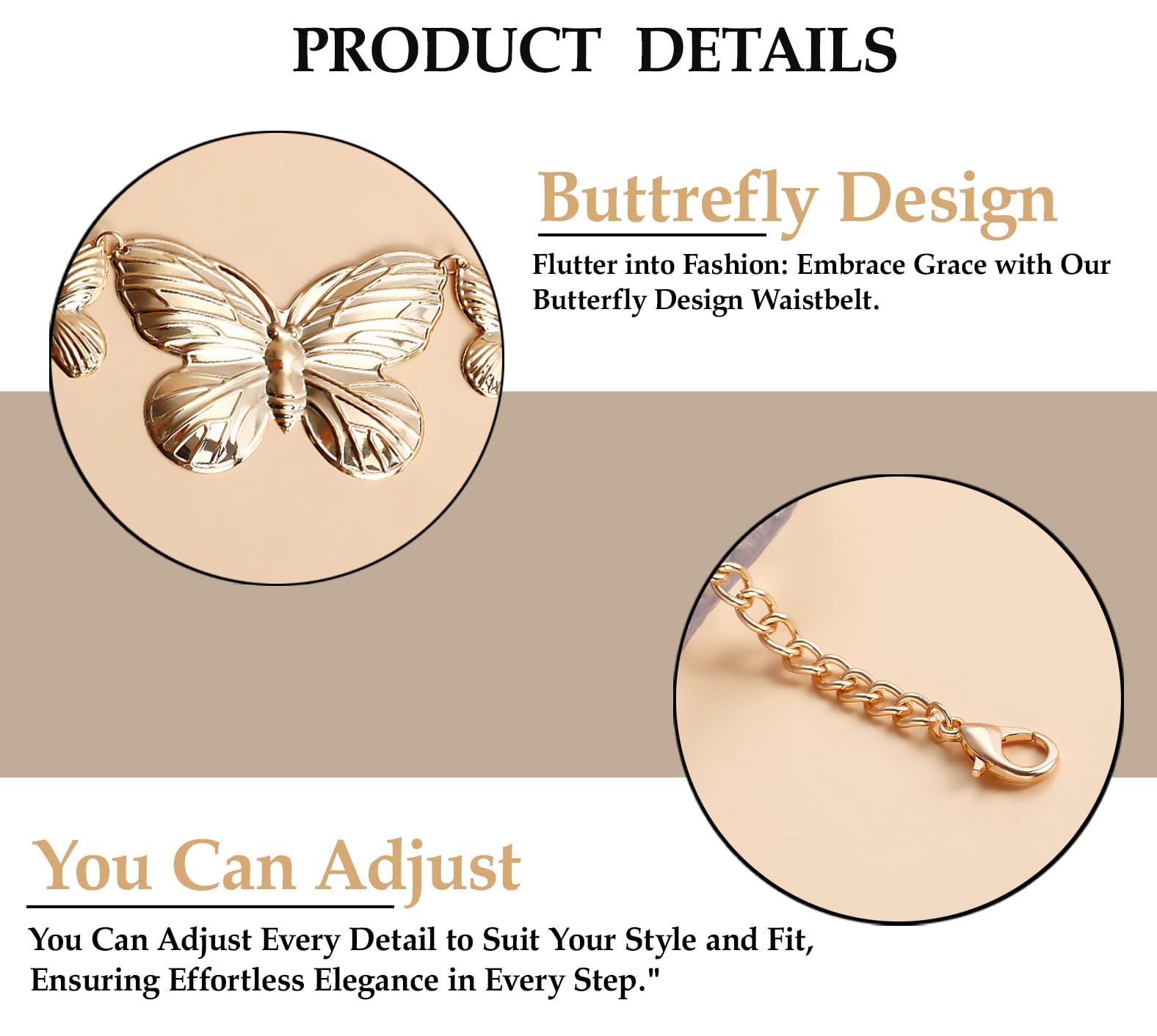 PRODUCT DETAILS

Buttrefly Design

Flutter into Fashion: Embrace Grace with Our Butterfly Design Waistbelt.

You Can Adjust

You Can Adjust Every Detail to Suit Your Style and Fit, Ensuring Effortless Elegance in Every Step."